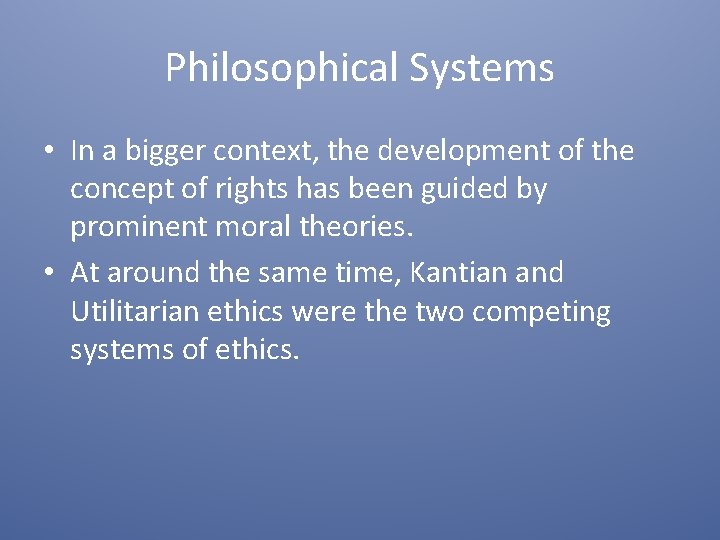 Philosophical Systems

• In a bigger context, the development of the concept of rights has been guided by prominent moral theories.

• At around the same time, Kantian and Utilitarian ethics were the two competing systems of ethics.